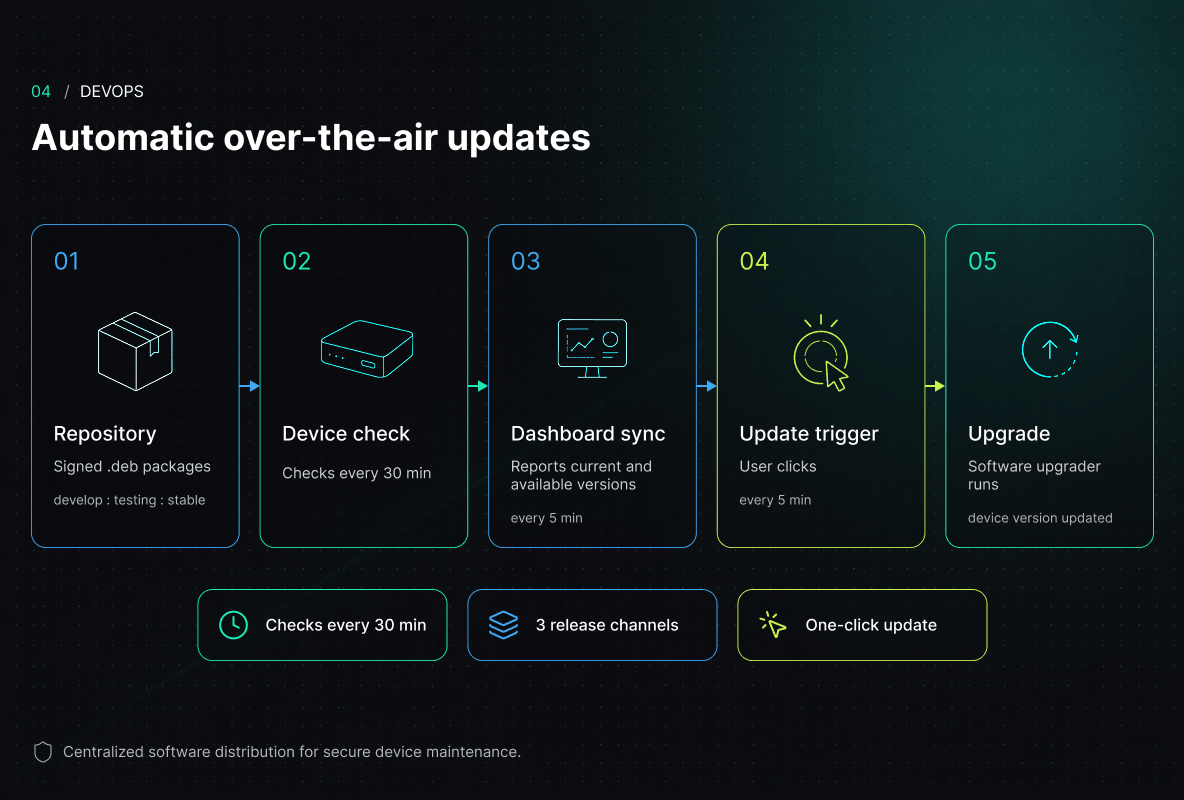 04 / DEVOPS

Automatic over-the-air updates

01

Repository

Signed .deb packages

develop : testing : stable

02

Device check

Checks every 30 min

03

Dashboard sync

Reports current and available versions

every 5 min

04

Update trigger

User clicks

every 5 min

05

Upgrade

Software upgrader runs

device version updated

Checks every 30 min

3 release channels

One-click update

Centralized software distribution for secure device maintenance.